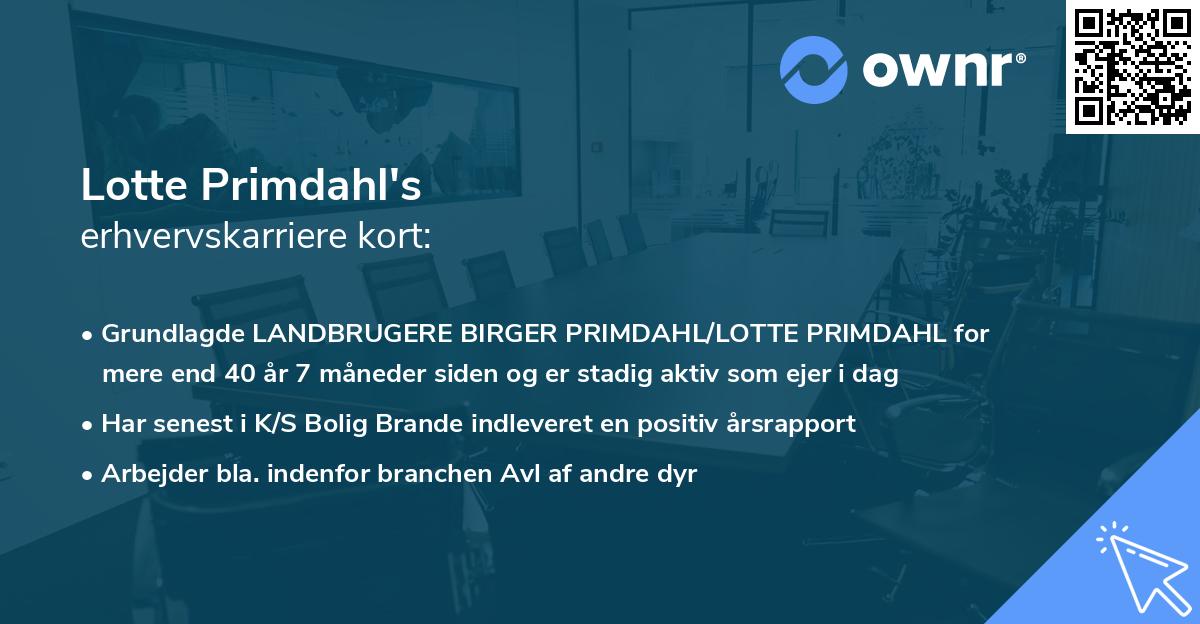 ownr®

Lotte Primdahl's
erhvervskarriere kort:

• Grundlagde LANDBRUGERE BIRGER PRIMDAHL/LOTTE PRIMDAHL for mere end 40 år 7 måneder siden og er stadig aktiv som ejer i dag
• Har senest i K/S Bolig Brande indleveret en positiv årsrapport
• Arbejder bla. indenfor branchen Avl af andre dyr